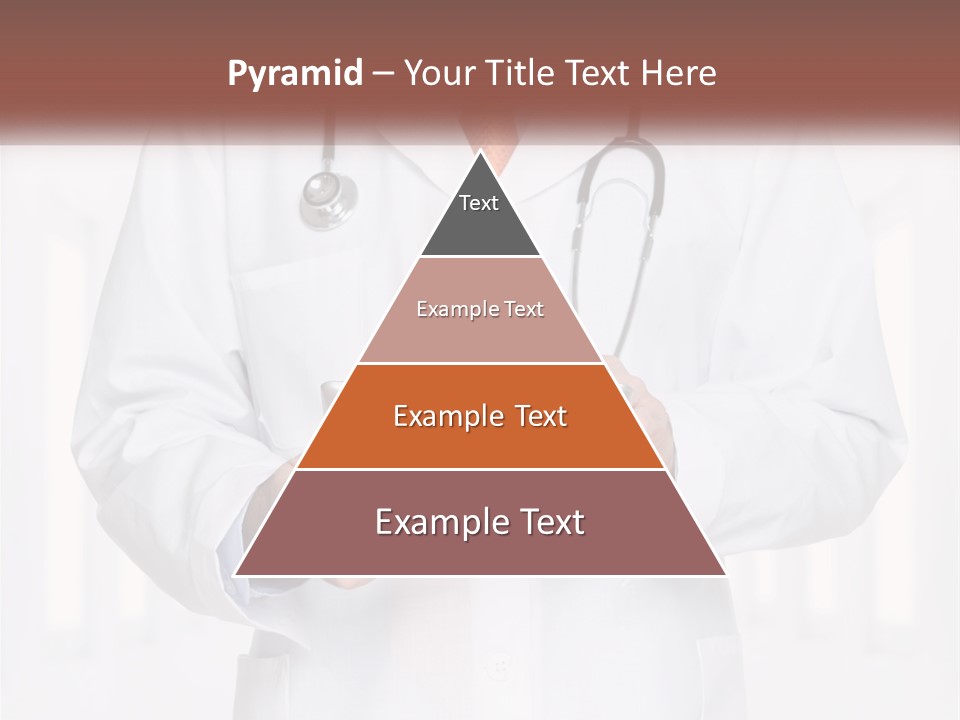 Pyramid – Your Title Text Here

Text

Example Text

Example Text

Example Text